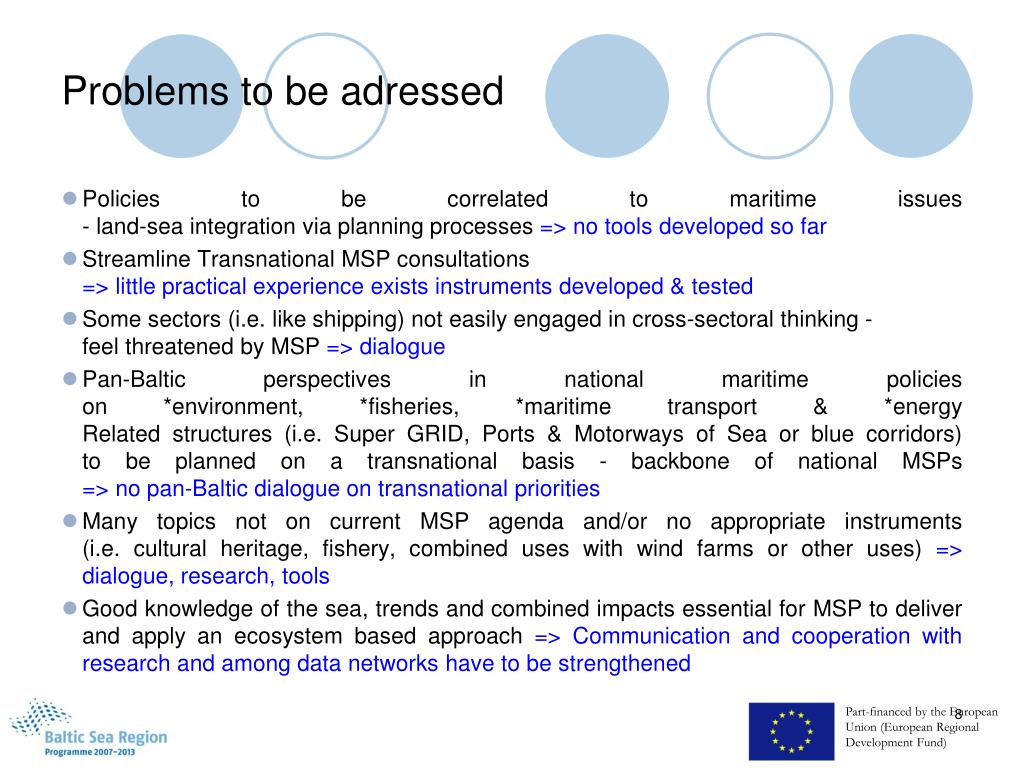 Problems to be adressed

Policies to be correlated to maritime issues
- land-sea integration via planning processes => no tools developed so far

Streamline Transnational MSP consultations
=> little practical experience exists instruments developed & tested

Some sectors (i.e. like shipping) not easily engaged in cross-sectoral thinking - feel threatened by MSP => dialogue

Pan-Baltic perspectives in national maritime policies on *environment, *fisheries, *maritime transport & *energy
Related structures (i.e. Super GRID, Ports & Motorways of Sea or blue corridors) to be planned on a transnational basis - backbone of national MSPs
=> no pan-Baltic dialogue on transnational priorities

Many topics not on current MSP agenda and/or no appropriate instruments (i.e. cultural heritage, fishery, combined uses with wind farms or other uses) => dialogue, research, tools

Good knowledge of the sea, trends and combined impacts essential for MSP to deliver and apply an ecosystem based approach => Communication and cooperation with research and among data networks have to be strengthened

Baltic Sea Region
Programme 2007–2013

Part-financed by the European Union (European Regional Development Fund)

8